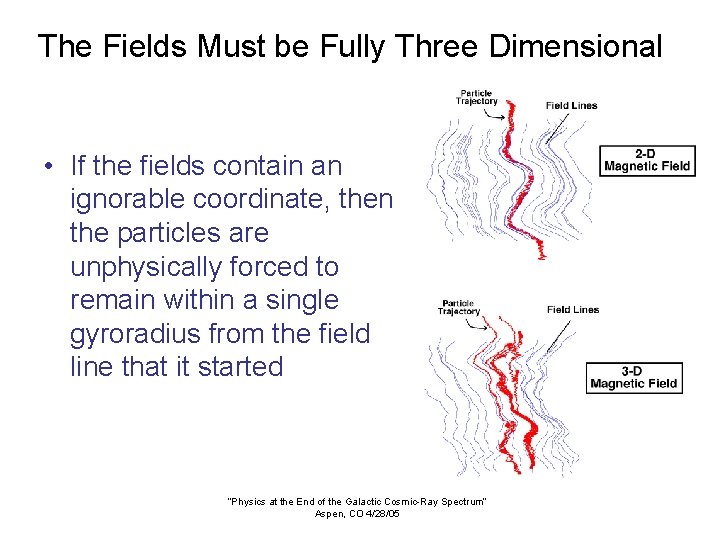 The Fields Must be Fully Three Dimensional

• If the fields contain an ignorable coordinate, then the particles are unphysically forced to remain within a single gyroradius from the field line that it started

Particle Trajectory

Field Lines

2-D Magnetic Field

Particle Trajectory

Field Lines

3-D Magnetic Field

"Physics at the End of the Galactic Cosmic-Ray Spectrum"
Aspen, CO 4/28/05